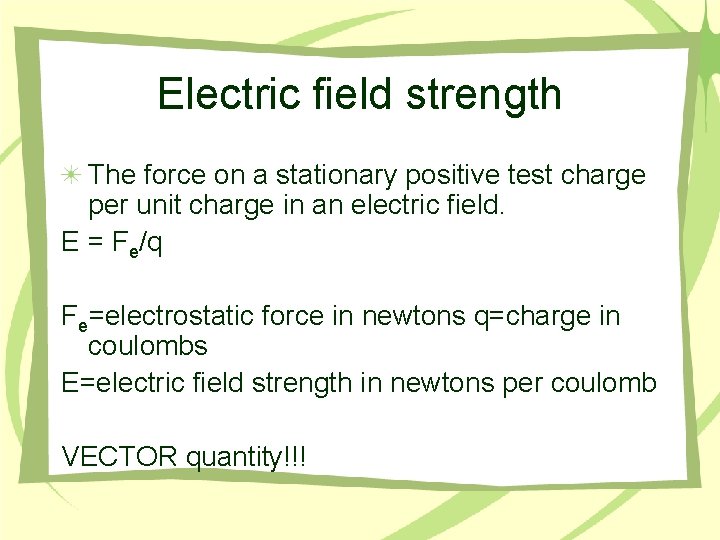 Electric field strength

The force on a stationary positive test charge per unit charge in an electric field.

$E = F_e/q$

$F_e$=electrostatic force in newtons q=charge in coulombs

E=electric field strength in newtons per coulomb

VECTOR quantity!!!